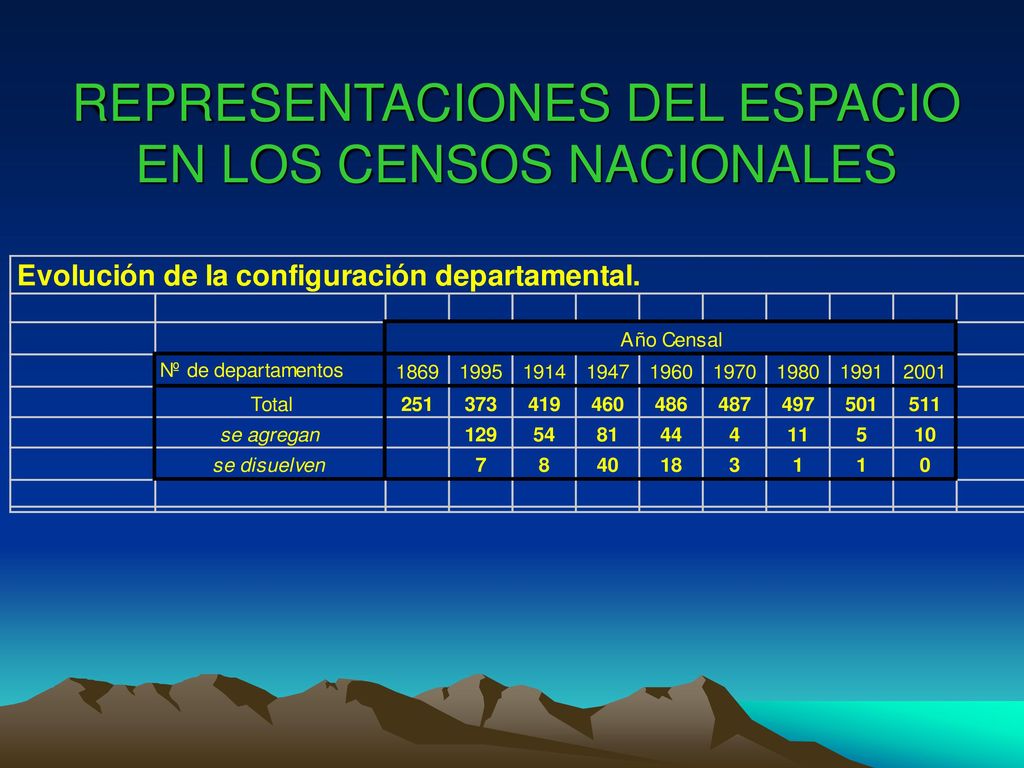 REPRESENTACIONES DEL ESPACIO EN LOS CENSOS NACIONALES

Evolución de la configuración departamental.

| | Año Censal | | | | | | | | |
|---|---|---|---|---|---|---|---|---|---|
| Nº de departamentos | 1869 | 1995 | 1914 | 1947 | 1960 | 1970 | 1980 | 1991 | 2001 |
| Total | 251 | 373 | 419 | 460 | 486 | 487 | 497 | 501 | 511 |
| se agregan | | 129 | 54 | 81 | 44 | 4 | 11 | 5 | 10 |
| se disuelven | | 7 | 8 | 40 | 18 | 3 | 1 | 1 | 0 |